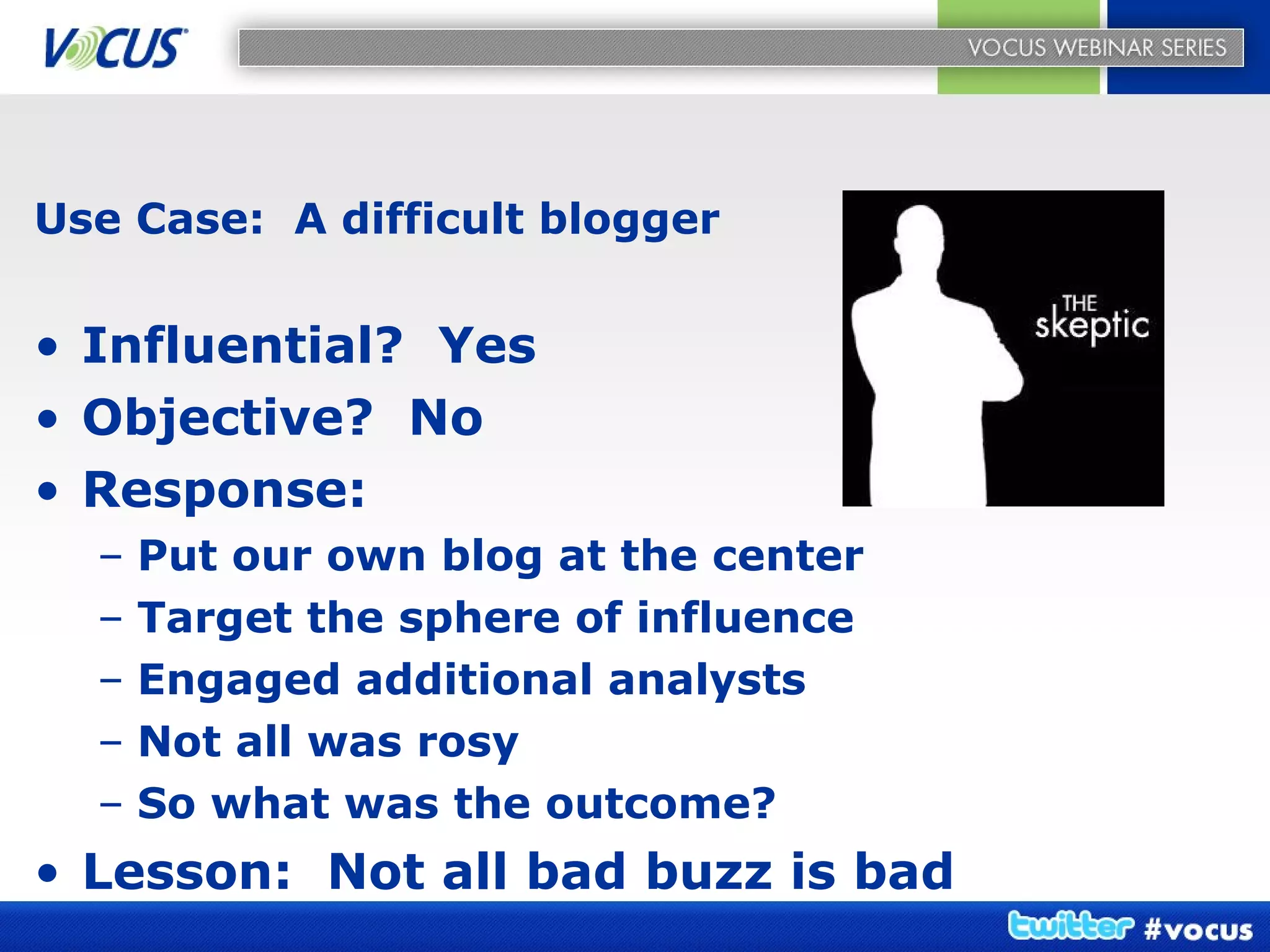 VOCUS

VOCUS WEBINAR SERIES

Use Case: A difficult blogger

THE skeptic

• Influential? Yes
• Objective? No
• Response:
– Put our own blog at the center
– Target the sphere of influence
– Engaged additional analysts
– Not all was rosy
– So what was the outcome?
• Lesson: Not all bad buzz is bad

twitter #vocus